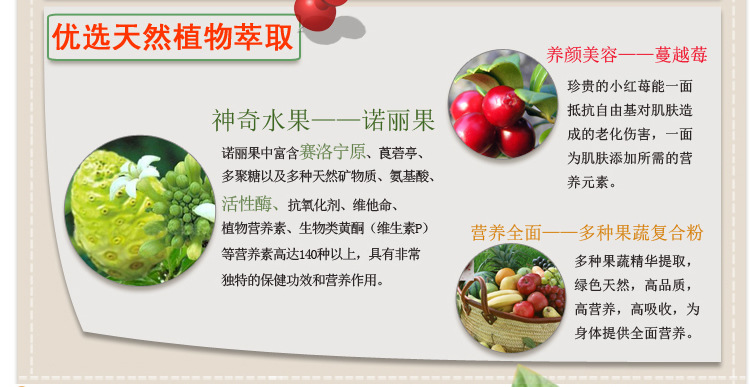 优选天然植物萃取

神奇水果——诺丽果

诺丽果中富含赛洛宁原、莨菪亭、多聚糖以及多种天然矿物质、氨基酸、活性酶、抗氧化剂、维他命、植物营养素、生物类黄酮（维生素P）等营养素高达140种以上，具有非常独特的保健功效和营养作用。

养颜美容——蔓越莓

珍贵的小红莓能一面抵抗自由基对肌肤造成的老化伤害，一面为肌肤添加所需的营养元素。

营养全面——多种果蔬复合粉

多种果蔬精华提取，绿色天然，高品质，高营养，高吸收，为身体提供全面营养。